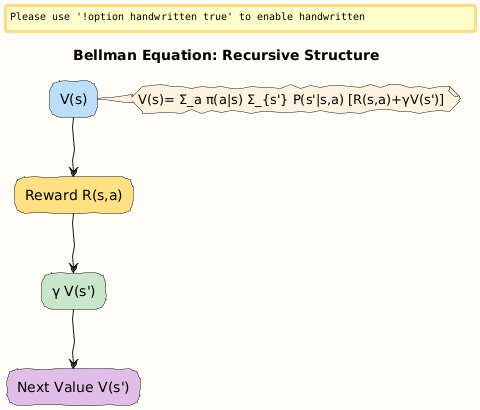 Please use '!option handwritten true' to enable handwritten

Bellman Equation: Recursive Structure

V(s)

V(s)= Σ_a π(a|s) Σ_{s'} P(s'|s,a) [R(s,a)+γV(s')]

Reward R(s,a)

γ V(s')

Next Value V(s')